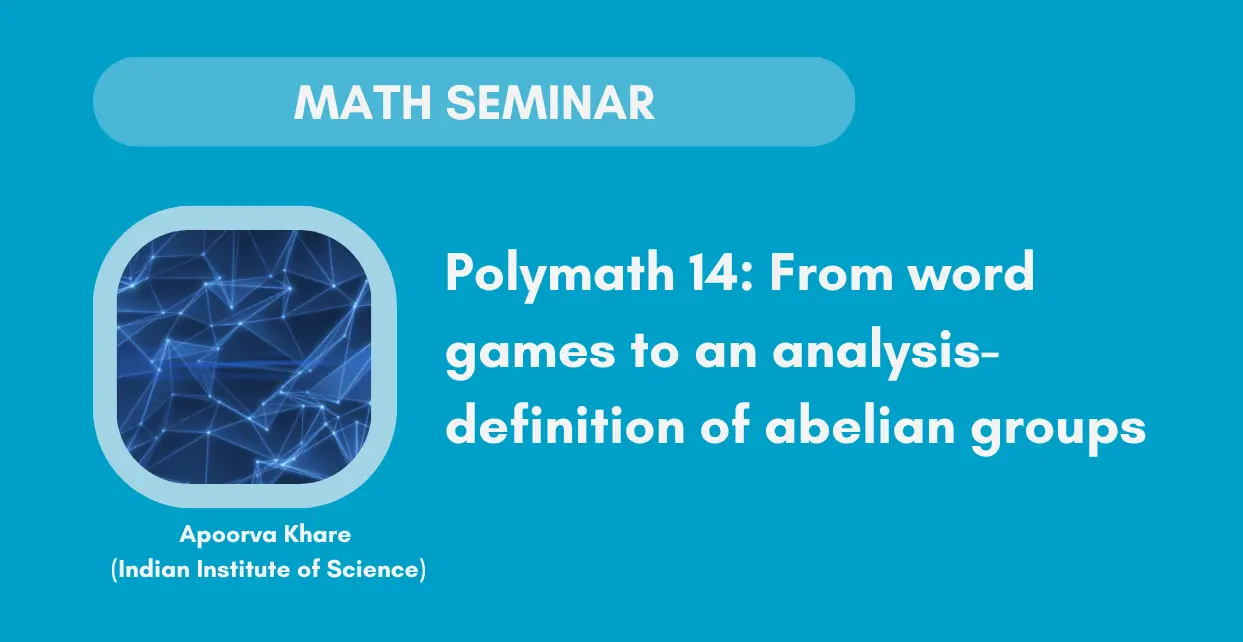 MATH SEMINAR

Polymath 14: From word games to an analysis-definition of abelian groups

Apoorva Khare
(Indian Institute of Science)